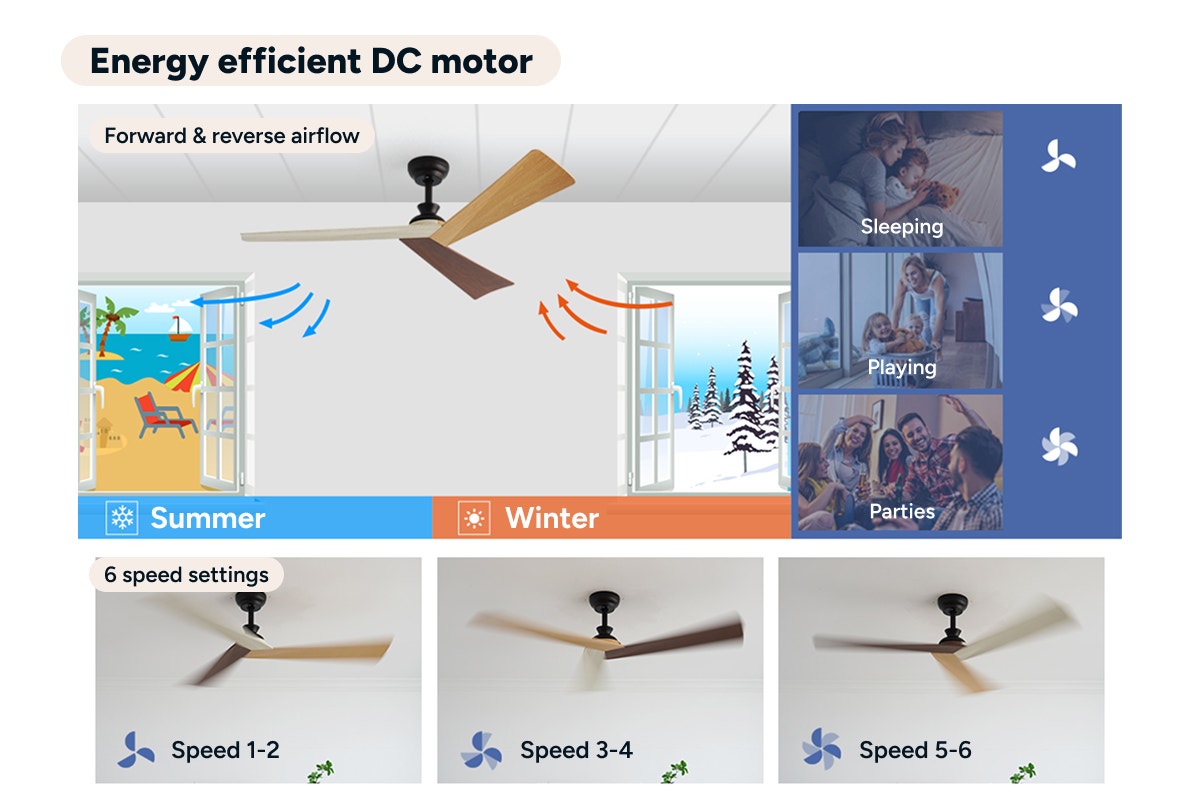 Energy efficient DC motor

Forward & reverse airflow

Summer

Winter

Sleeping

Playing

Parties

6 speed settings

Speed 1-2

Speed 3-4

Speed 5-6